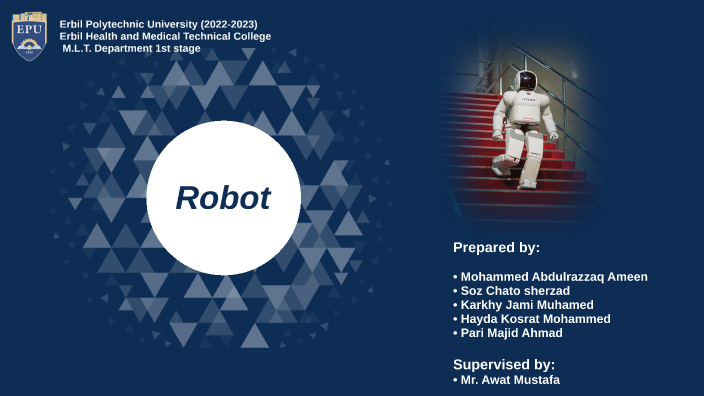 EPU

Erbil Polytechnic University (2022-2023)
Erbil Health and Medical Technical College
M.L.T. Department 1st stage

Robot

Prepared by:

• Mohammed Abdulrazzaq Ameen
• Soz Chato sherzad
• Karkhy Jami Muhamed
• Hayda Kosrat Mohammed
• Pari Majid Ahmad

Supervised by:
• Mr. Awat Mustafa